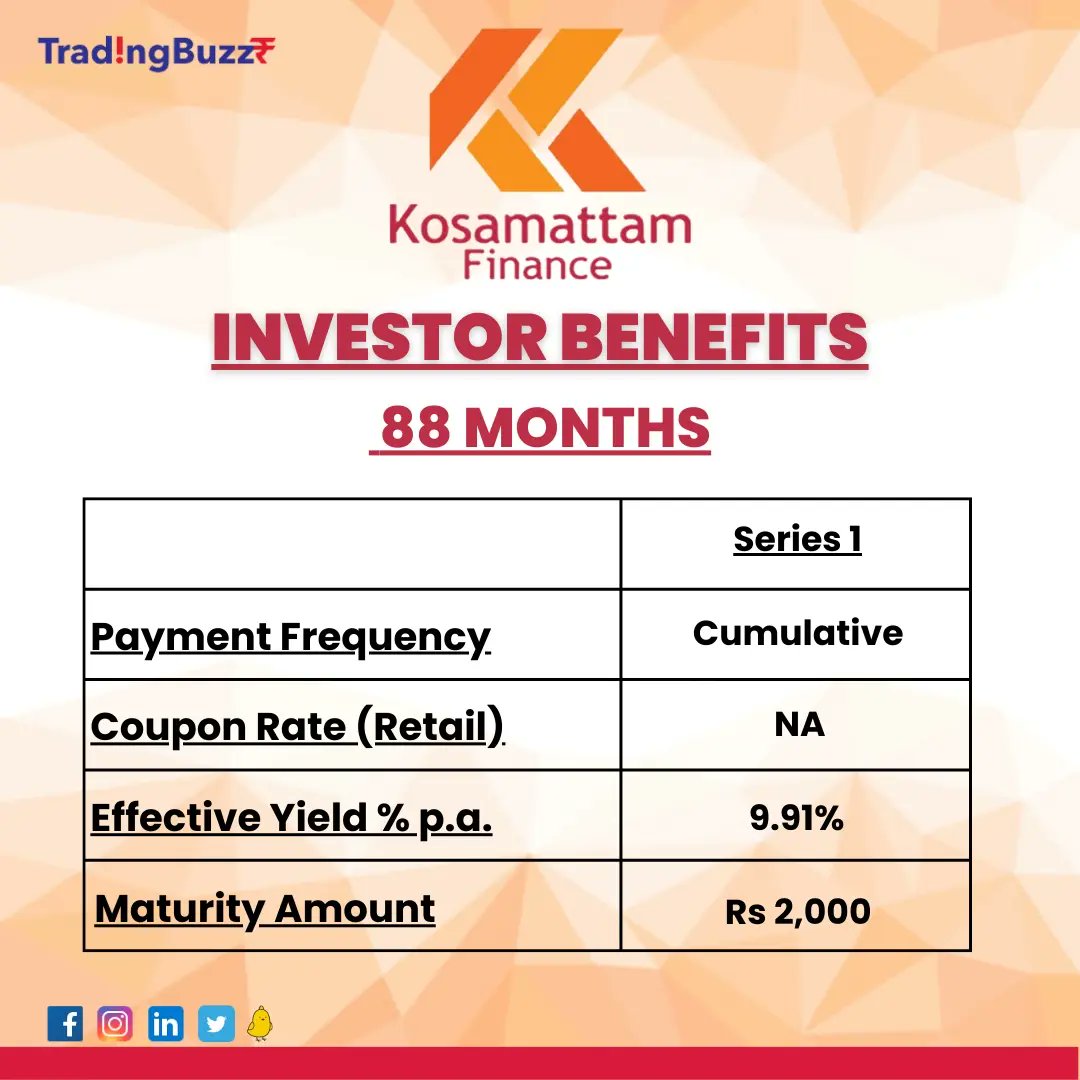 Trad!ngBuzz₹

Kosamattam Finance

INVESTOR BENEFITS

88 MONTHS

| | Series 1 |
|---|---|
| Payment Frequency | Cumulative |
| Coupon Rate (Retail) | NA |
| Effective Yield % p.a. | 9.91% |
| Maturity Amount | Rs 2,000 |